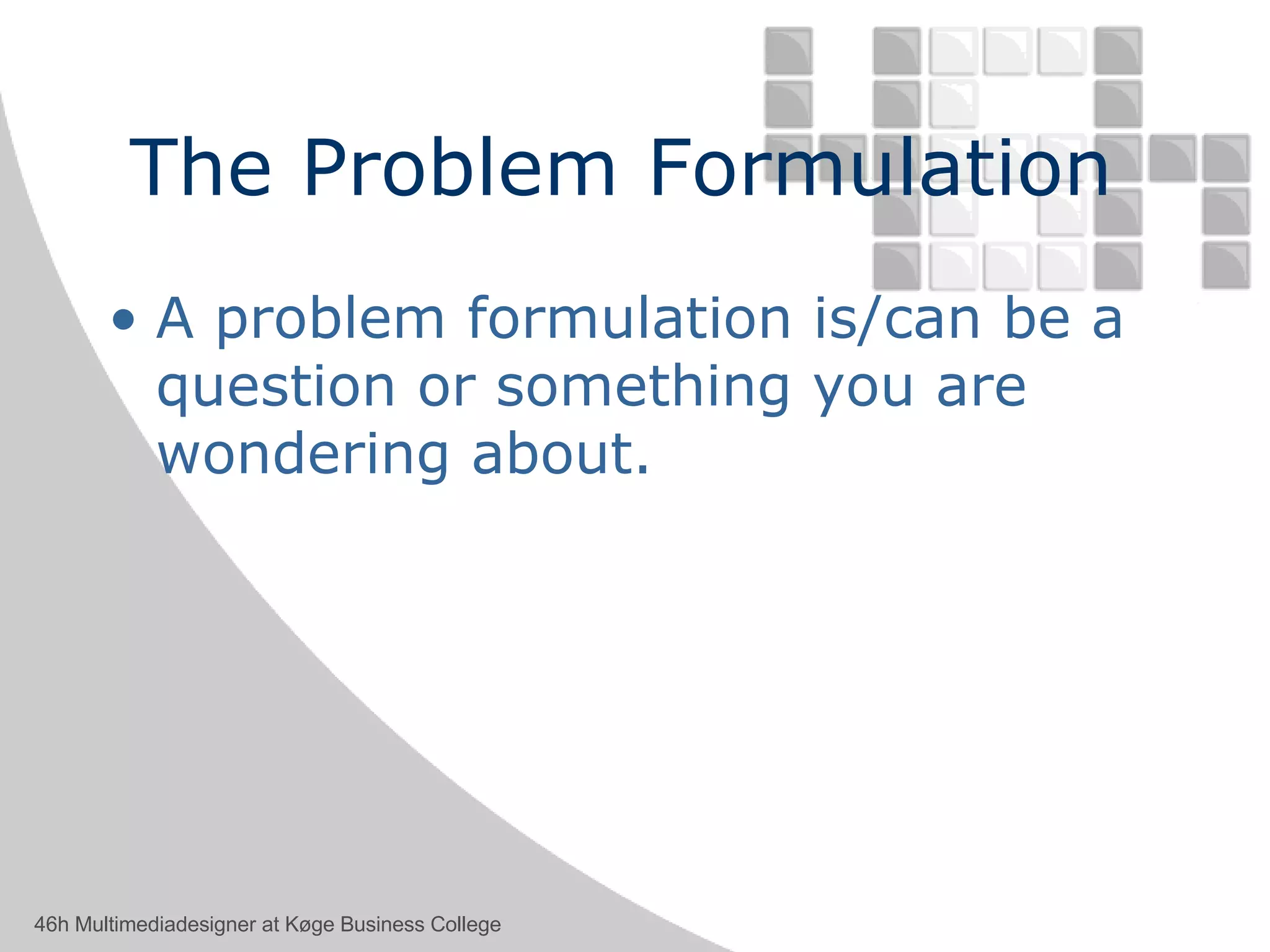 The Problem Formulation

• A problem formulation is/can be a question or something you are wondering about.

46h Multimediadesigner at Køge Business College